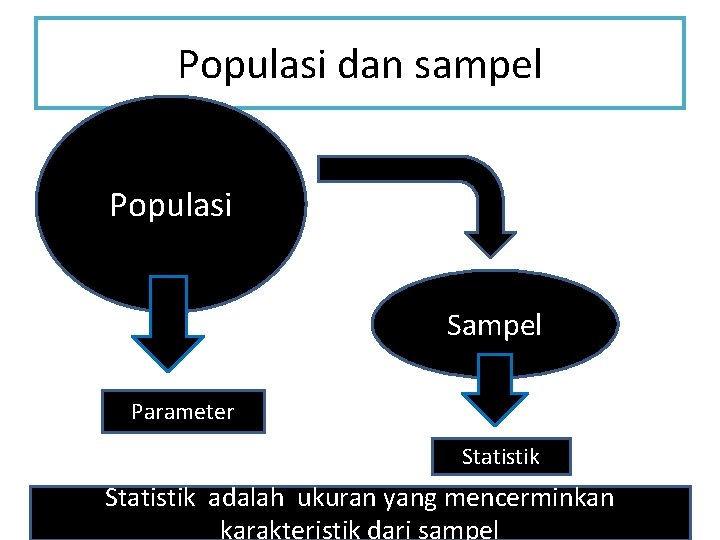 Populasi dan sampel

Populasi

Sampel

Parameter

Statistik

Statistik adalah ukuran yang mencerminkan karakteristik dari sampel